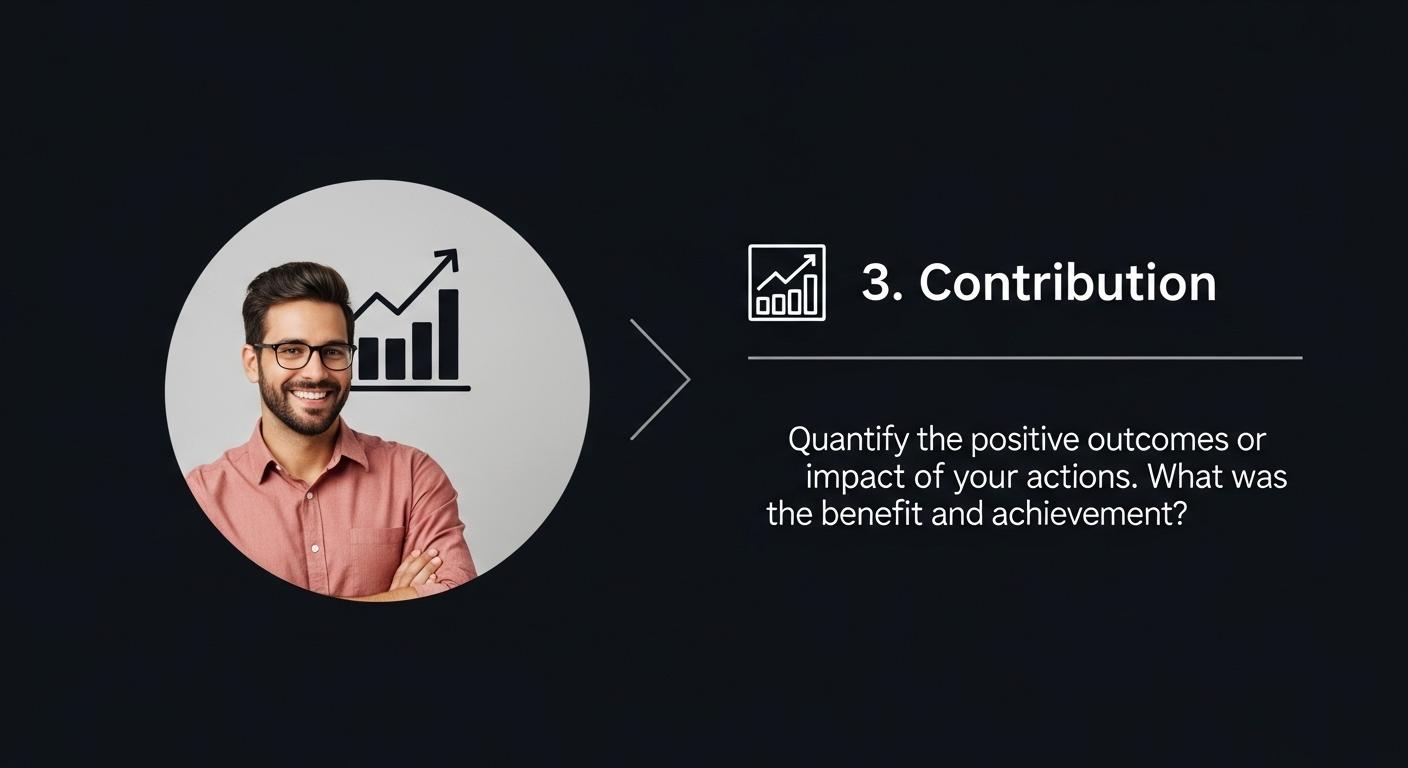 3. Contribution

Quantify the positive outcomes or impact of your actions. What was the benefit and achievement?